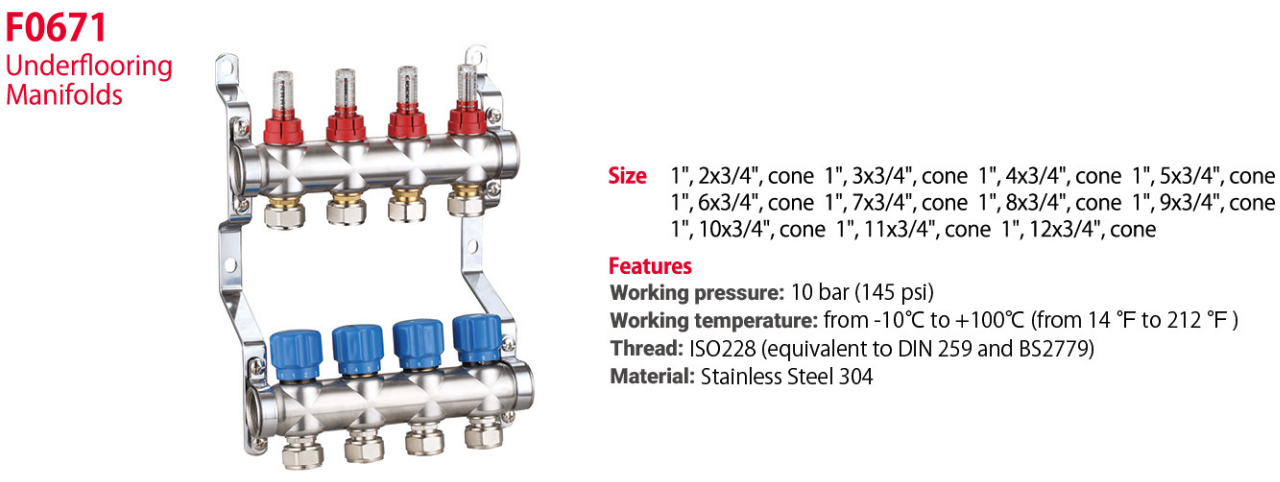 F0671
Underflooring Manifolds

Size 1", 2x3/4", cone 1", 3x3/4", cone 1", 4x3/4", cone 1", 5x3/4", cone 1", 6x3/4", cone 1", 7x3/4", cone 1", 8x3/4", cone 1", 9x3/4", cone 1", 10x3/4", cone 1", 11x3/4", cone 1", 12x3/4", cone

Features
Working pressure: 10 bar (145 psi)
Working temperature: from -10℃ to +100℃ (from 14 ℉ to 212 ℉ )
Thread: ISO228 (equivalent to DIN 259 and BS2779)
Material: Stainless Steel 304